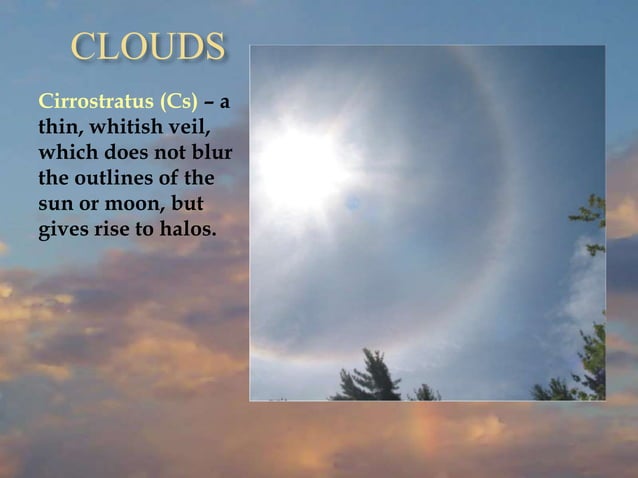 CLOUDS

Cirrostratus (Cs) – a thin, whitish veil, which does not blur the outlines of the sun or moon, but gives rise to halos.